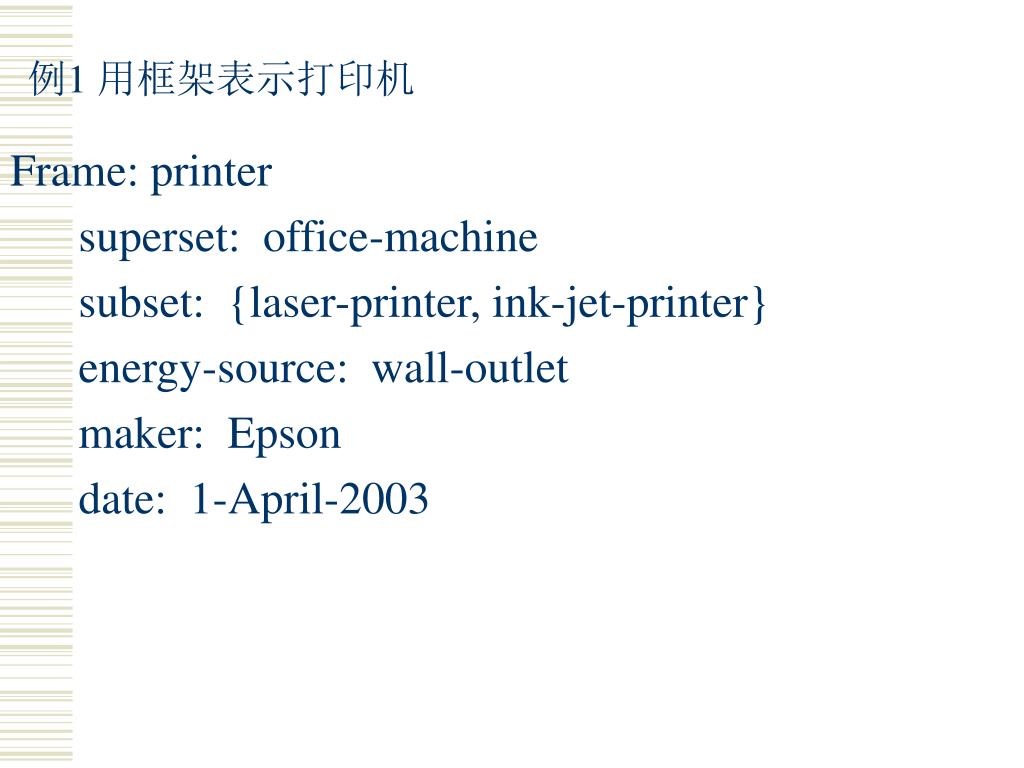 例1 用框架表示打印机

Frame: printer
superset: office-machine
subset: {laser-printer, ink-jet-printer}
energy-source: wall-outlet
maker: Epson
date: 1-April-2003